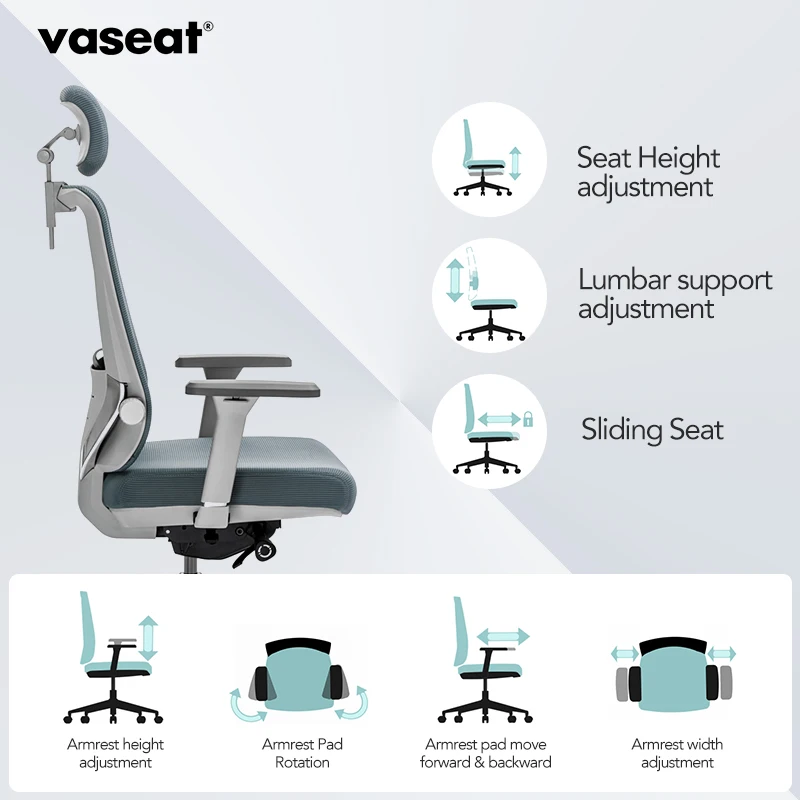 vaseat®

Seat Height adjustment

Lumbar support adjustment

Sliding Seat

Armrest height adjustment

Armrest Pad Rotation

Armrest pad move forward & backward

Armrest width adjustment